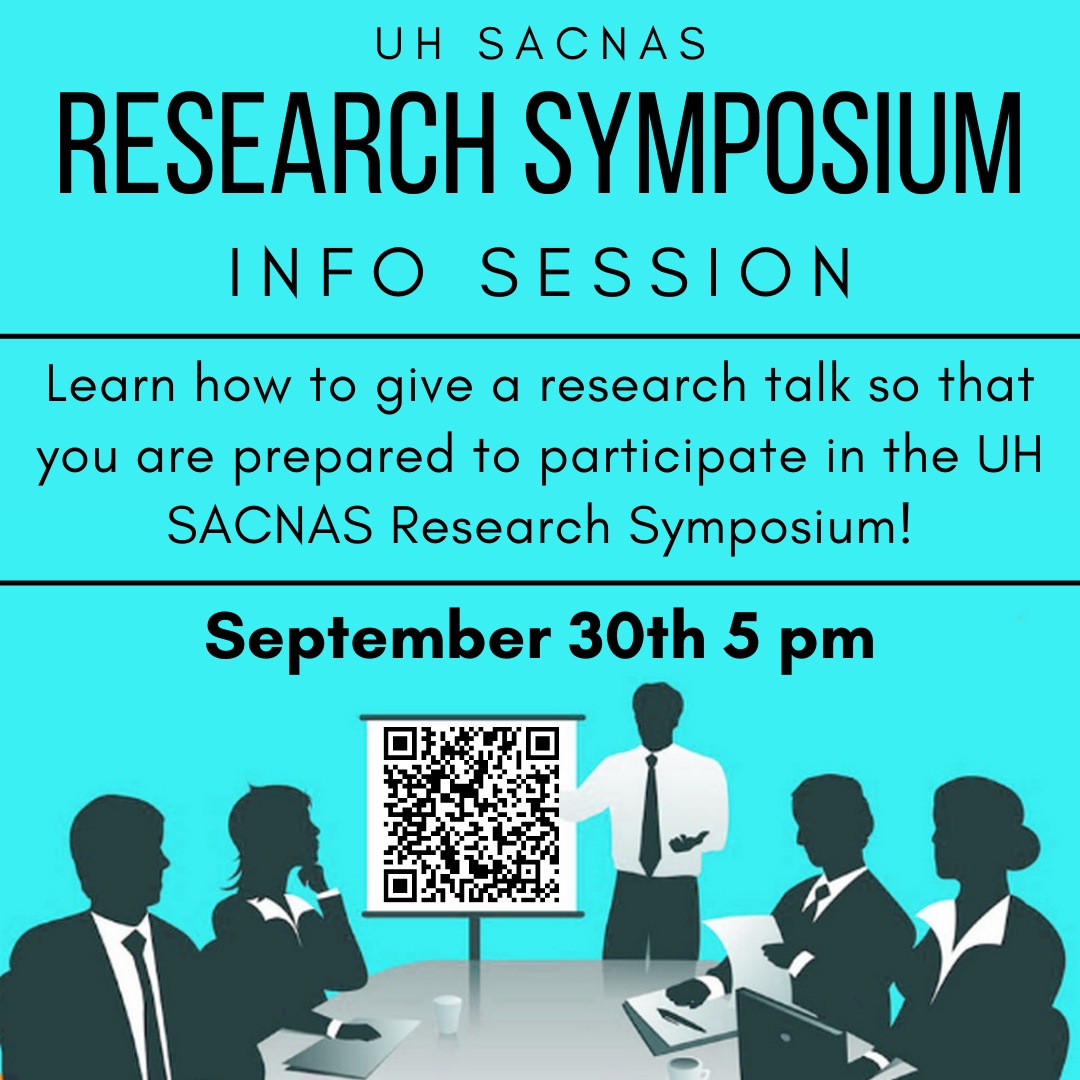 UH SACNAS

RESEARCH SYMPOSIUM

INFO SESSION

Learn how to give a research talk so that you are prepared to participate in the UH SACNAS Research Symposium!

September 30th 5 pm